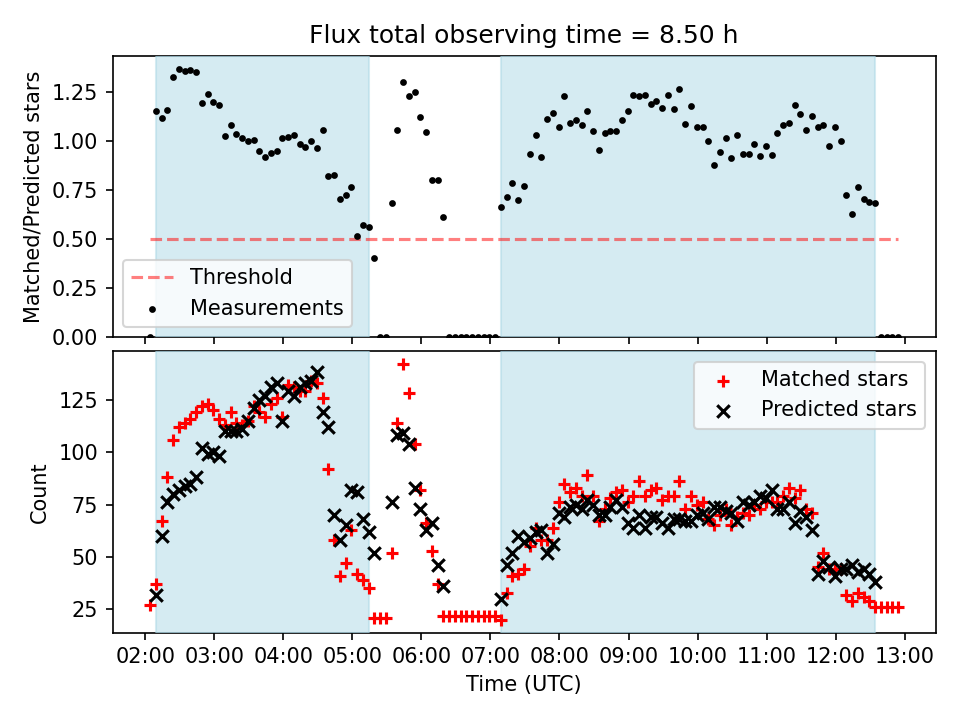 Flux total observing time = 8.50 h

Matched/Predicted stars

1.25
1.00
0.75
0.50
0.25
0.00

Threshold
Measurements

Count

125
100
75
50
25

Matched stars
Predicted stars

02:00 03:00 04:00 05:00 06:00 07:00 08:00 09:00 10:00 11:00 12:00 13:00

Time (UTC)